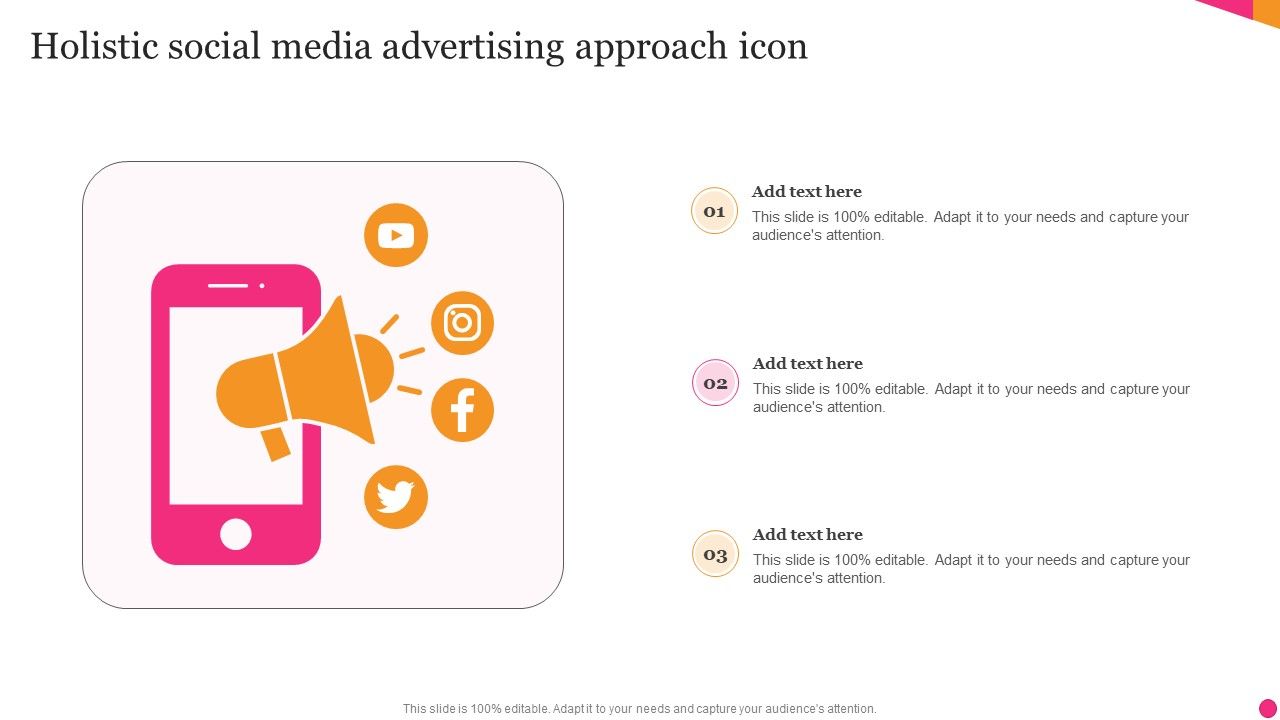 Holistic social media advertising approach icon

01

Add text here

This slide is 100% editable. Adapt it to your needs and capture your audience's attention.

02

Add text here

This slide is 100% editable. Adapt it to your needs and capture your audience's attention.

03

Add text here

This slide is 100% editable. Adapt it to your needs and capture your audience's attention.

This slide is 100% editable. Adapt it to your needs and capture your audience's attention.